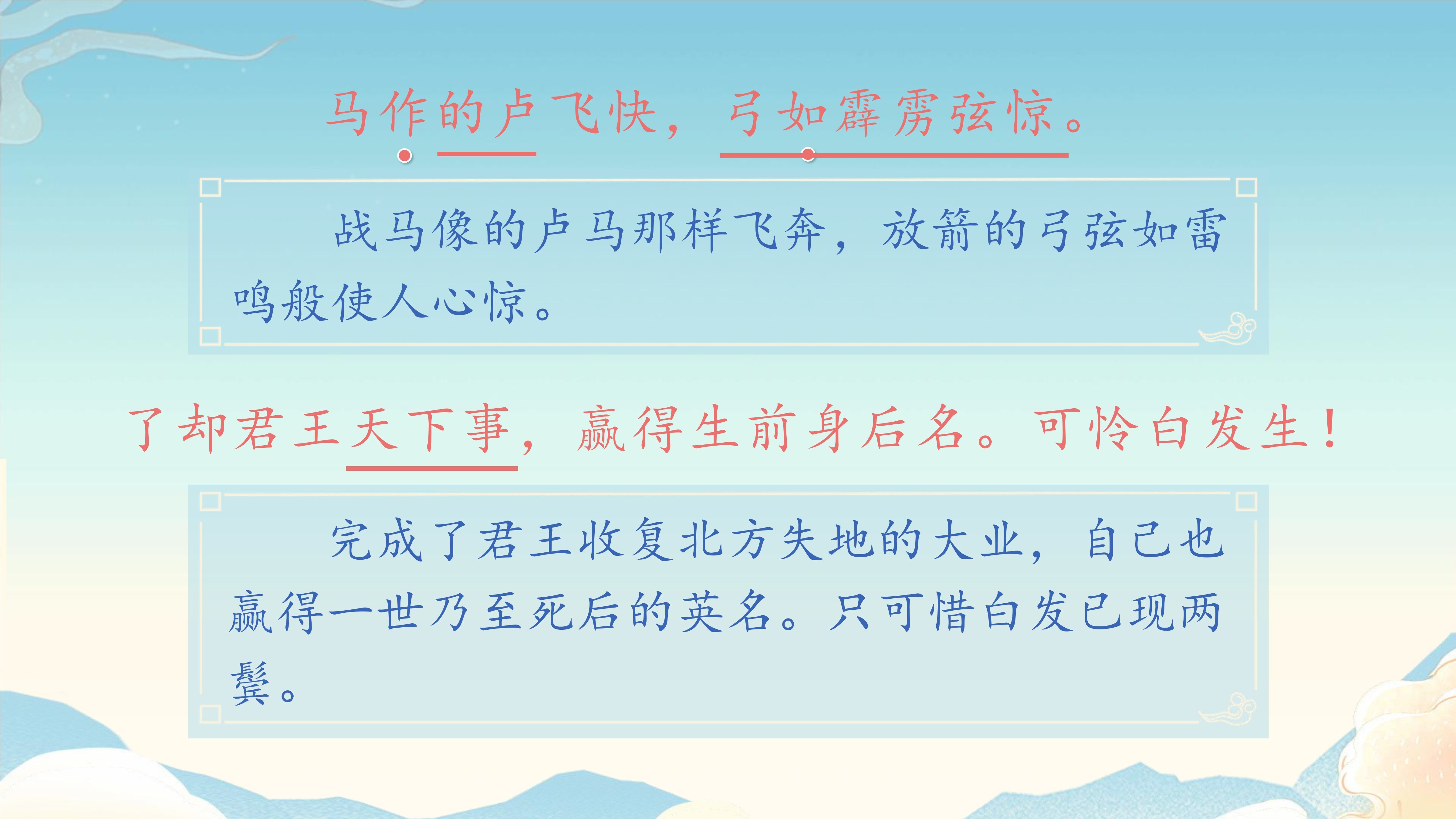 马作的卢飞快，弓如霹雳弦惊。

战马像的卢马那样飞奔，放箭的弓弦如雷鸣般使人心惊。

了却君王天下事，赢得生前身后名。可怜白发生！

完成了君王收复北方失地的大业，自己也赢得一世乃至死后的英名。只可惜白发已现两鬓。